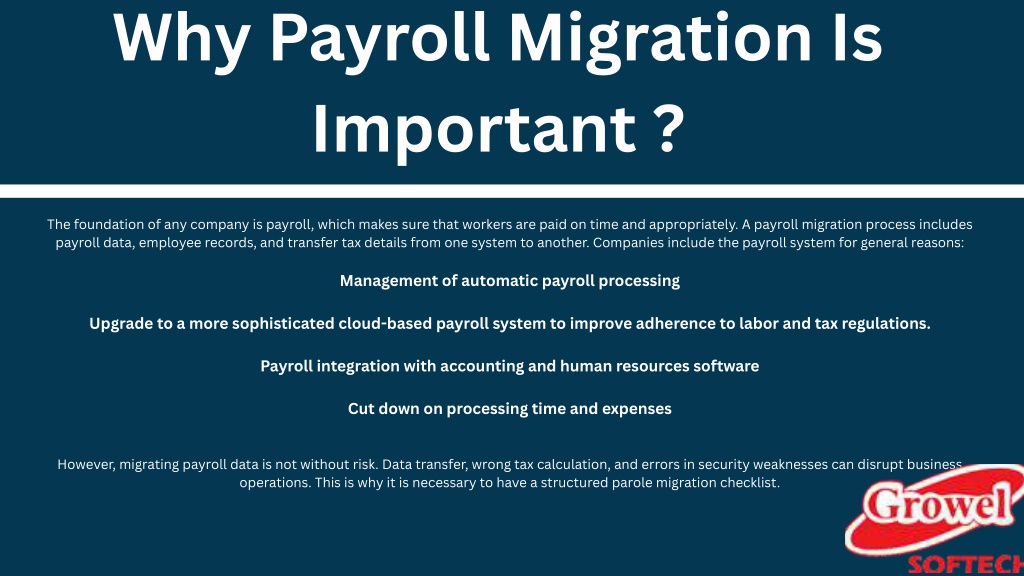 Why Payroll Migration Is Important ?

The foundation of any company is payroll, which makes sure that workers are paid on time and appropriately. A payroll migration process includes payroll data, employee records, and transfer tax details from one system to another. Companies include the payroll system for general reasons:

Management of automatic payroll processing

Upgrade to a more sophisticated cloud-based payroll system to improve adherence to labor and tax regulations.

Payroll integration with accounting and human resources software

Cut down on processing time and expenses

However, migrating payroll data is not without risk. Data transfer, wrong tax calculation, and errors in security weaknesses can disrupt business operations. This is why it is necessary to have a structured parole migration checklist.

Growel

SOFTECH